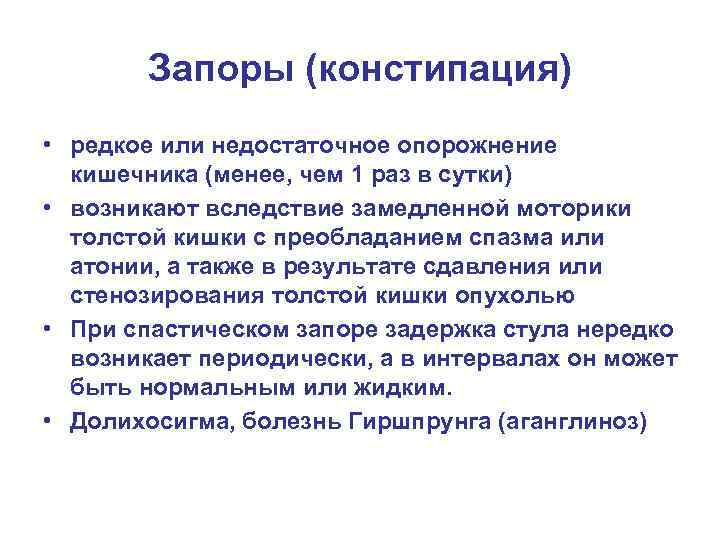 Запоры (констипация)

• редкое или недостаточное опорожнение кишечника (менее, чем 1 раз в сутки)
• возникают вследствие замедленной моторики толстой кишки с преобладанием спазма или атонии, а также в результате сдавления или стенозирования толстой кишки опухолью
• При спастическом запоре задержка стула нередко возникает периодически, а в интервалах он может быть нормальным или жидким.
• Долихосигма, болезнь Гиршпрунга (аганглиноз)